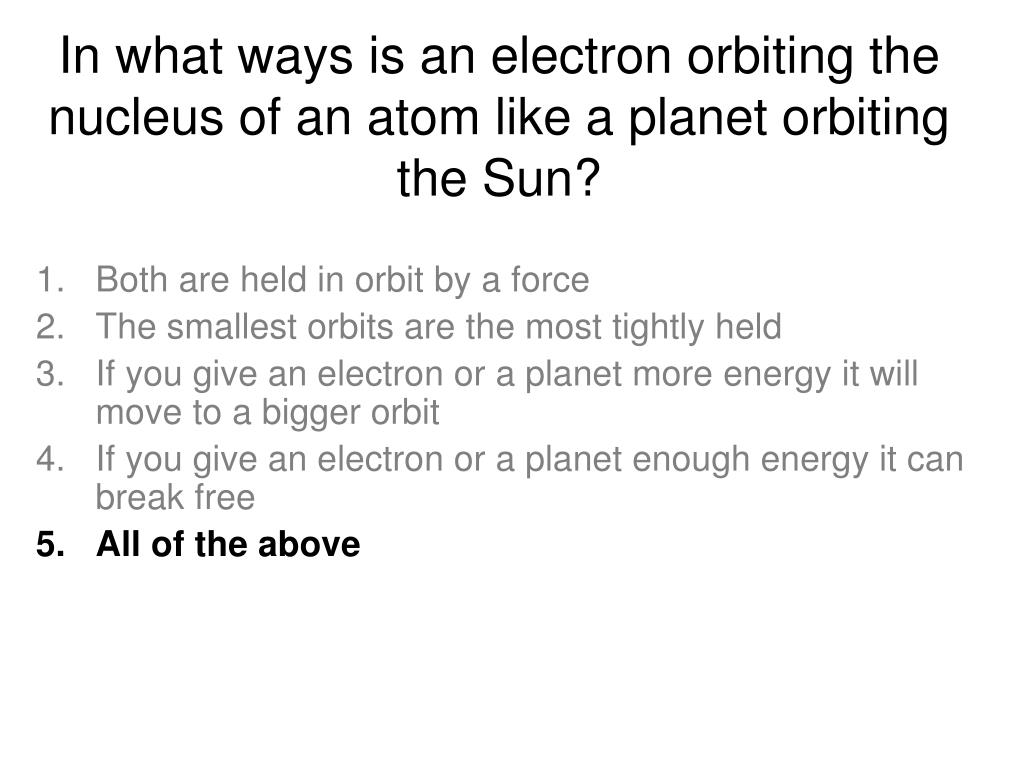 In what ways is an electron orbiting the nucleus of an atom like a planet orbiting the Sun?

1. Both are held in orbit by a force
2. The smallest orbits are the most tightly held
3. If you give an electron or a planet more energy it will move to a bigger orbit
4. If you give an electron or a planet enough energy it can break free
5. All of the above